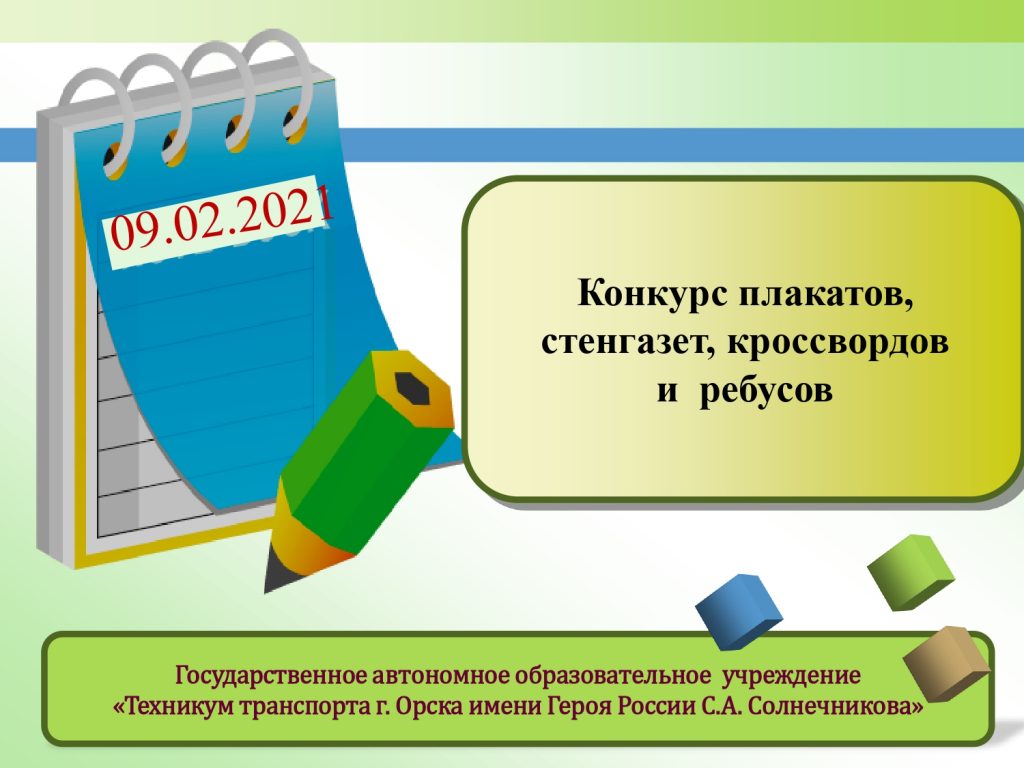 09.02.2021

Конкурс плакатов, стенгазет, кроссвордов и ребусов

Государственное автономное образовательное учреждение «Техникум транспорта г. Орска имени Героя России С.А. Солнечникова»